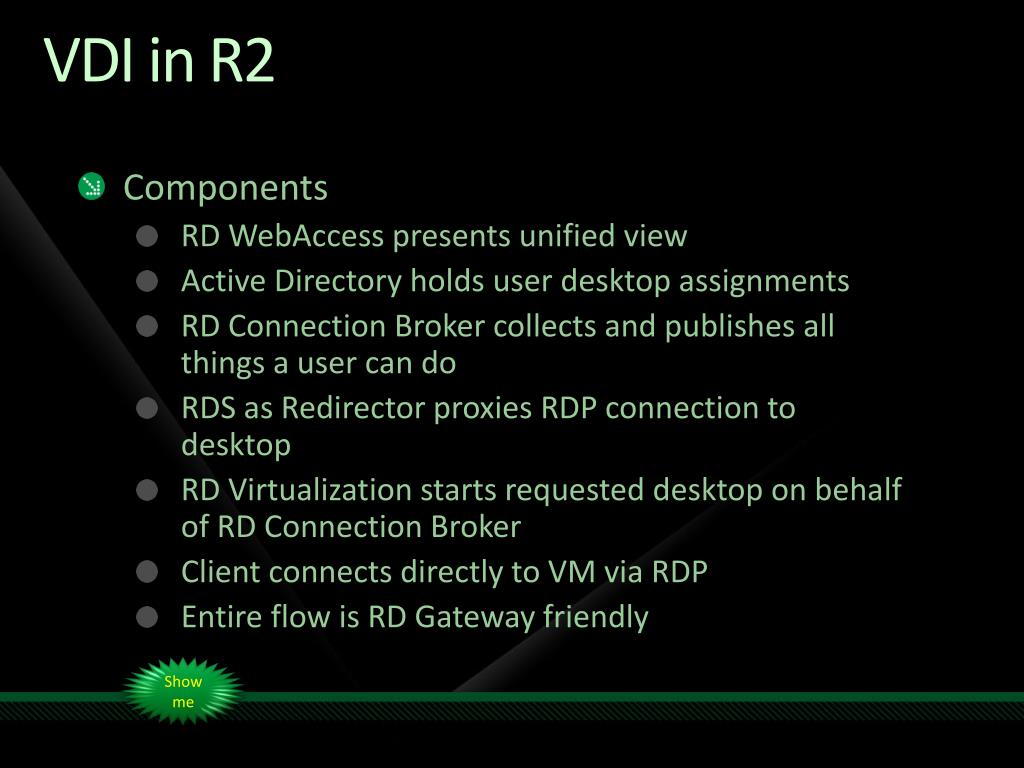 VDI in R2

Components
RD WebAccess presents unified view
Active Directory holds user desktop assignments
RD Connection Broker collects and publishes all things a user can do
RDS as Redirector proxies RDP connection to desktop
RD Virtualization starts requested desktop on behalf of RD Connection Broker
Client connects directly to VM via RDP
Entire flow is RD Gateway friendly

Show me